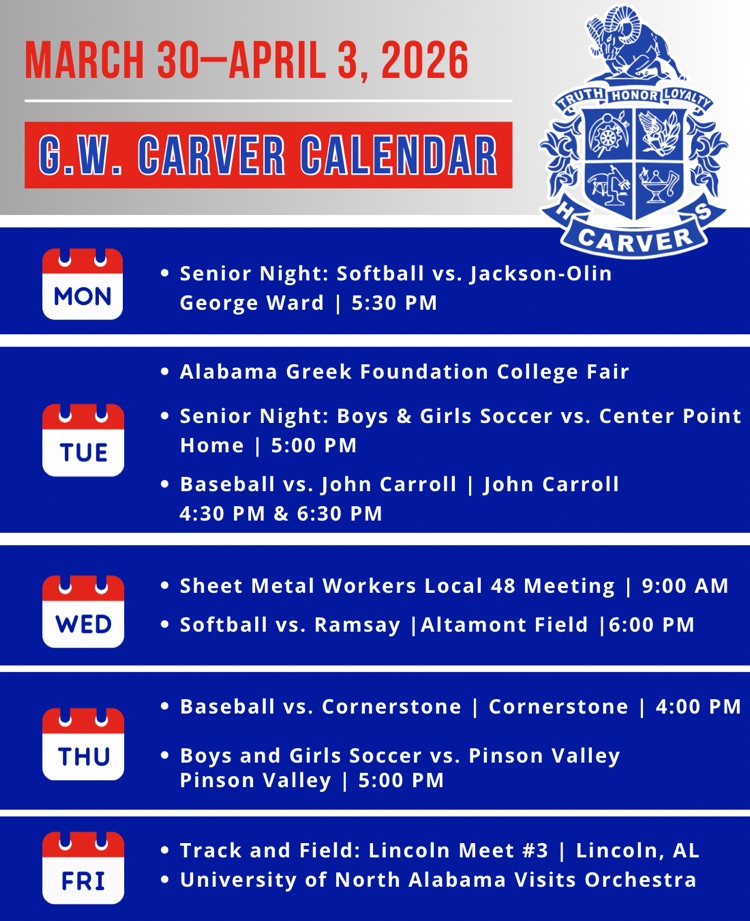 MARCH 30—APRIL 3, 2026

G.W. CARVER CALENDAR

TRUTH HONOR LOYALTY
H S
CARVER

MON
• Senior Night: Softball vs. Jackson-Olin George Ward | 5:30 PM

TUE
• Alabama Greek Foundation College Fair
• Senior Night: Boys & Girls Soccer vs. Center Point Home | 5:00 PM
• Baseball vs. John Carroll | John Carroll 4:30 PM & 6:30 PM

WED
• Sheet Metal Workers Local 48 Meeting | 9:00 AM
• Softball vs. Ramsay |Altamont Field |6:00 PM

THU
• Baseball vs. Cornerstone | Cornerstone | 4:00 PM
• Boys and Girls Soccer vs. Pinson Valley Pinson Valley | 5:00 PM

FRI
• Track and Field: Lincoln Meet #3 | Lincoln, AL
• University of North Alabama Visits Orchestra